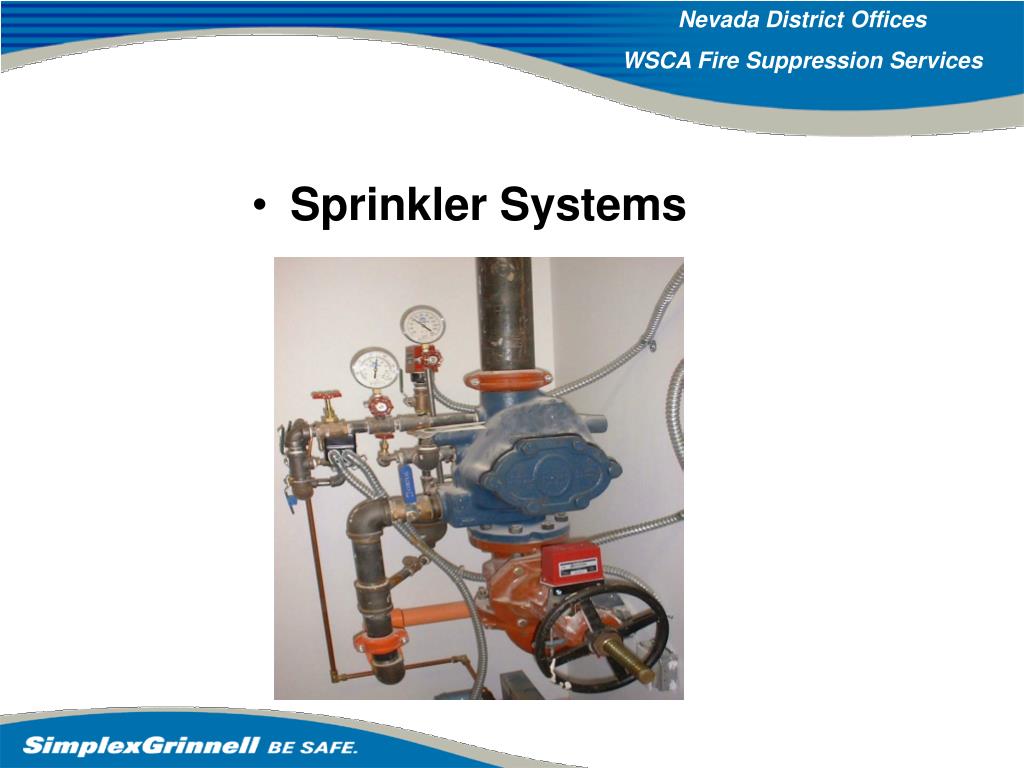 Nevada District Offices
WSCA Fire Suppression Services

• Sprinkler Systems

SimplexGrinnell BE SAFE.